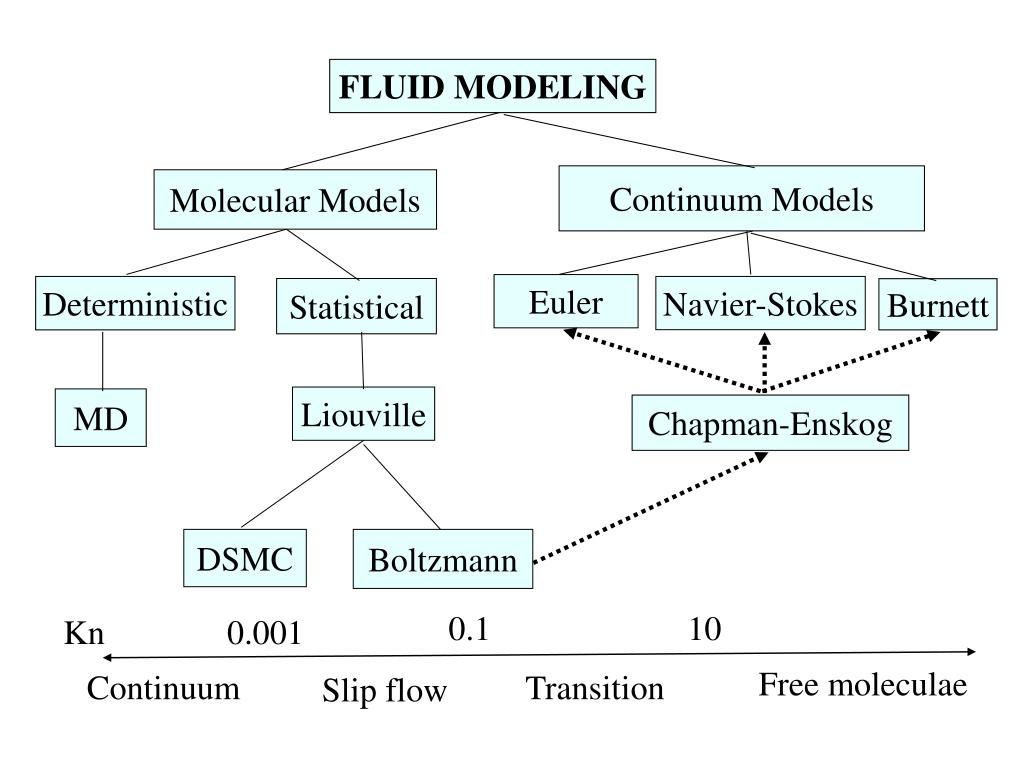 FLUID MODELING

Molecular Models

Continuum Models

Deterministic

Statistical

Euler

Navier-Stokes

Burnett

MD

Liouville

Chapman-Enskog

DSMC

Boltzmann

Kn 0.001 0.1 10

Continuum Slip flow Transition Free moleculae